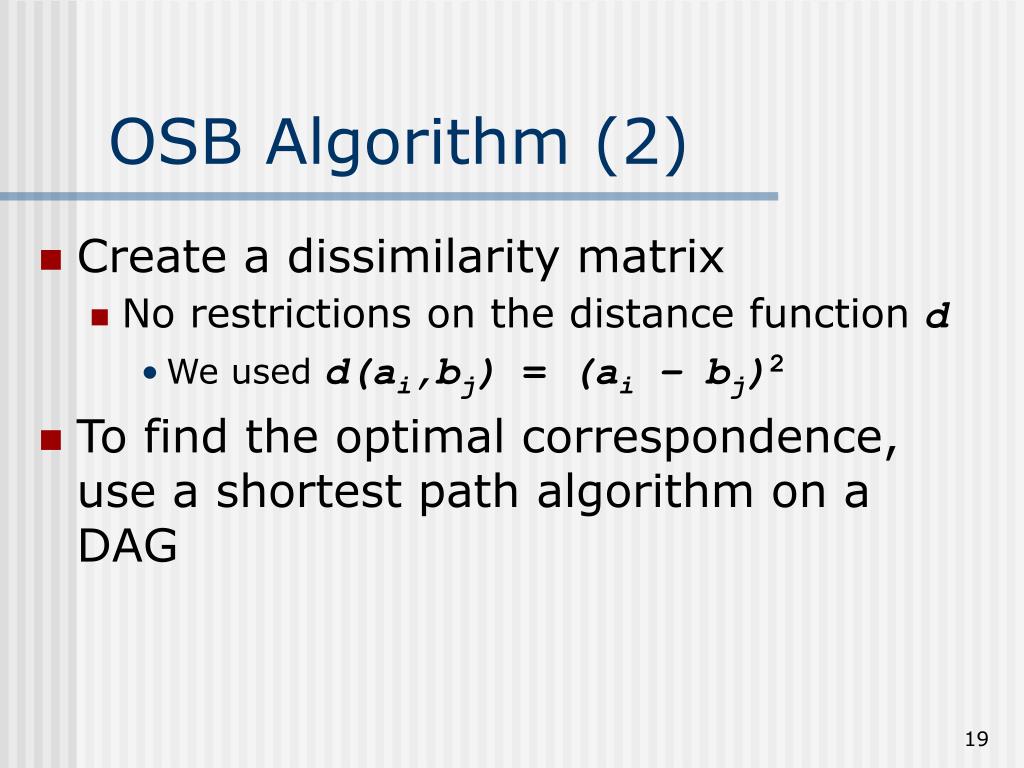 OSB Algorithm (2)

Create a dissimilarity matrix

No restrictions on the distance function $d$

We used $d(a_i,b_j) = (a_i - b_j)^2$

To find the optimal correspondence, use a shortest path algorithm on a DAG

19